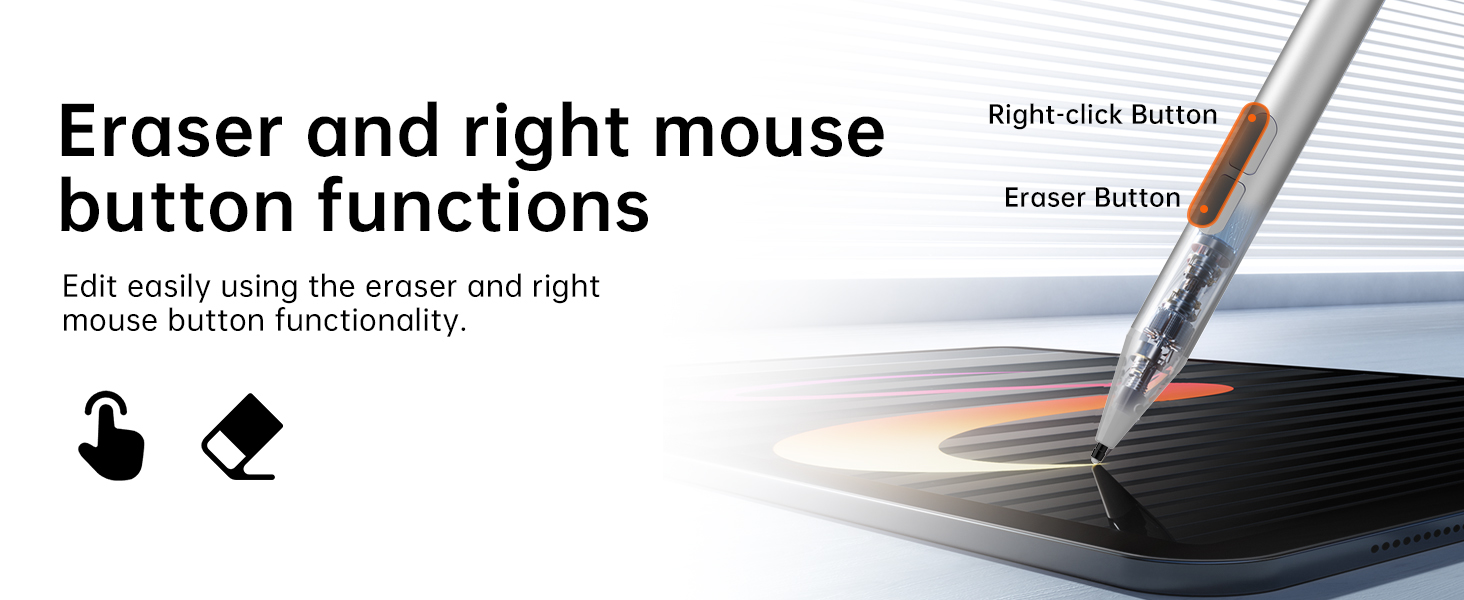 Eraser and right mouse button functions

Edit easily using the eraser and right mouse button functionality.

Right-click Button

Eraser Button